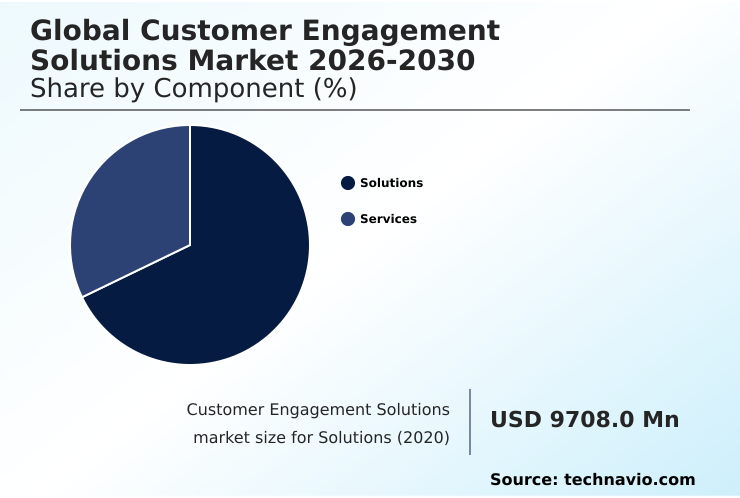 Global Customer Engagement Solutions Market 2026-2030
Share by Component (%)

Solutions
Services

Customer Engagement Solutions market size for Solutions (2020)

USD 9708.0 Mn

Source: technavio.com